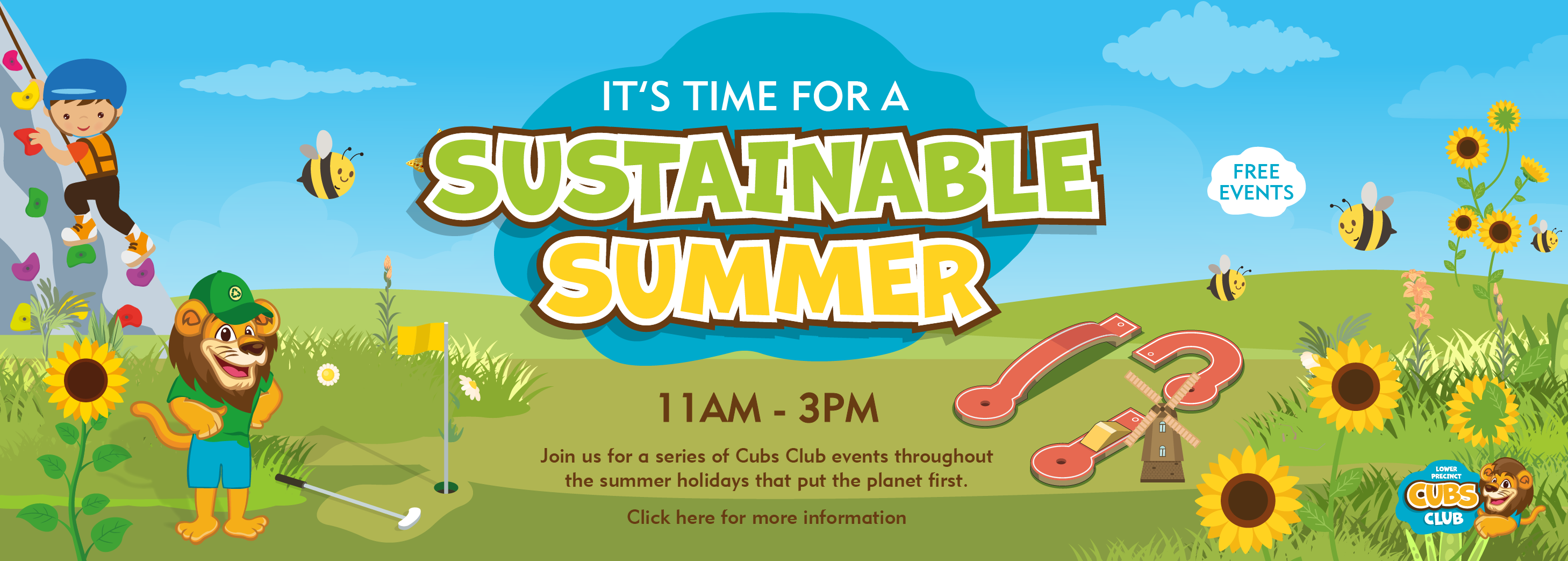 IT'S TIME FOR A
SUSTAINABLE
SUMMER

FREE EVENTS

11AM - 3PM

Join us for a series of Cubs Club events throughout the summer holidays that put the planet first.

Click here for more information

LOWER PRECINCT
CUBS
CLUB